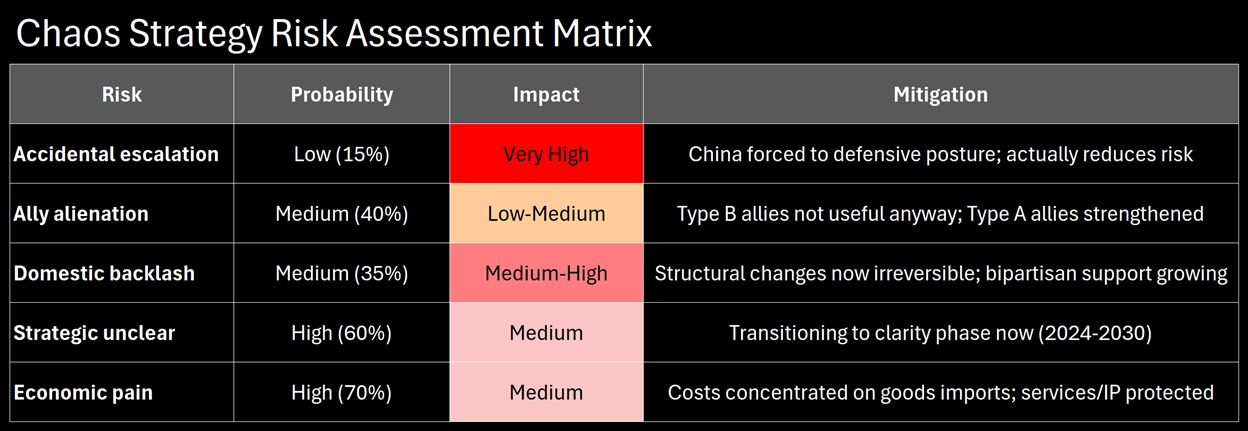 Chaos Strategy Risk Assessment Matrix

| Risk | Probability | Impact | Mitigation |
|---|---|---|---|
| Accidental escalation | Low (15%) | Very High | China forced to defensive posture; actually reduces risk |
| Ally alienation | Medium (40%) | Low-Medium | Type B allies not useful anyway; Type A allies strengthened |
| Domestic backlash | Medium (35%) | Medium-High | Structural changes now irreversible; bipartisan support growing |
| Strategic unclear | High (60%) | Medium | Transitioning to clarity phase now (2024-2030) |
| Economic pain | High (70%) | Medium | Costs concentrated on goods imports; services/IP protected |